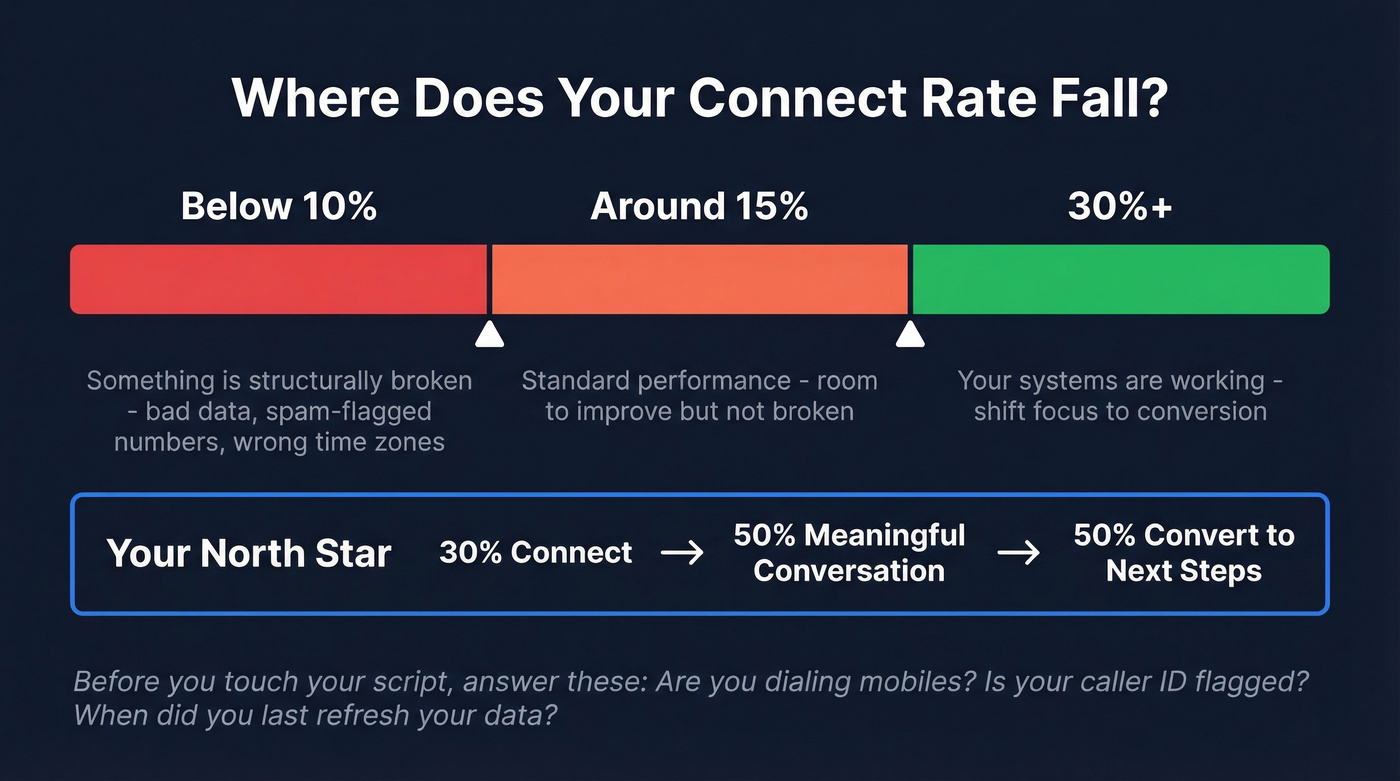 Where Does Your Connect Rate Fall?

Below 10%

Around 15%

30%+

Something is structurally broken - bad data, spam-flagged numbers, wrong time zones

Standard performance - room to improve but not broken

Your systems are working - shift focus to conversion

Your North Star

30% Connect → 50% Meaningful Conversation → 50% Convert to Next Steps

Before you touch your script, answer these: Are you dialing mobiles? Is your caller ID flagged? When did you last refresh your data?